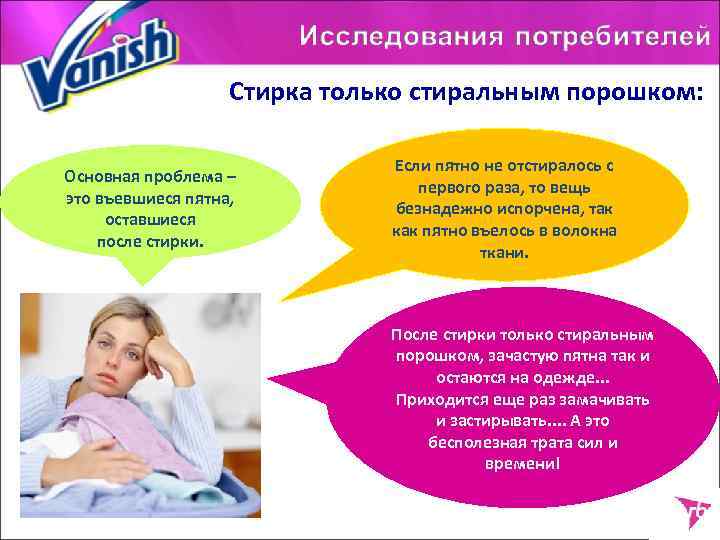 Vanish

Исследования потребителей

Стирка только стиральным порошком:

Основная проблема – это въевшиеся пятна, оставшиеся после стирки.

Если пятно не отстиралось с первого раза, то вещь безнадежно испорчена, так как пятно въелось в волокна ткани.

После стирки только стиральным порошком, зачастую пятна так и остаются на одежде... Приходится еще раз замачивать и застирывать.... А это бесполезная трата сил и времени!